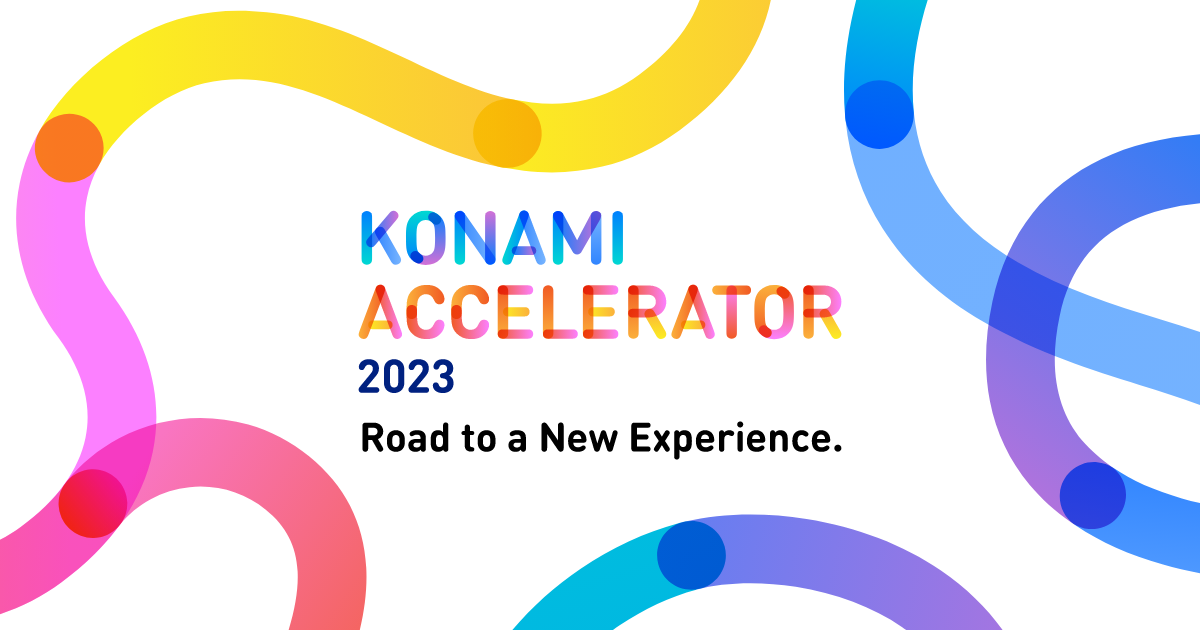 KONAMI
ACCELERATOR
2023
Road to a New Experience.